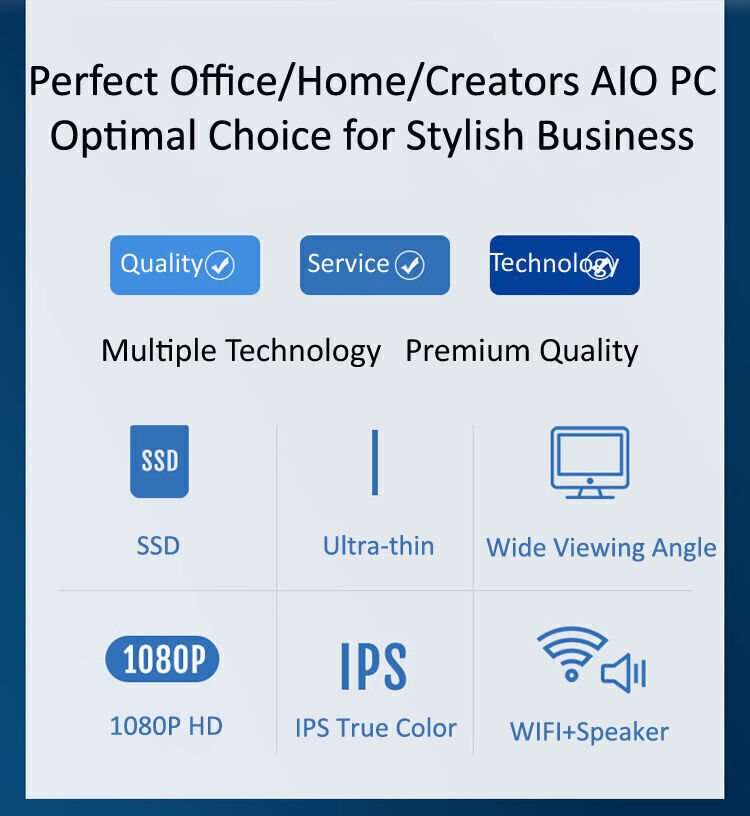 Perfect Office/Home/Creators AIO PC
Optimal Choice for Stylish Business

Quality

Service

Technology

Multiple Technology Premium Quality

SSD

SSD

Ultra-thin

Wide Viewing Angle

1080P

1080P HD

IPS

IPS True Color

WIFI+Speaker